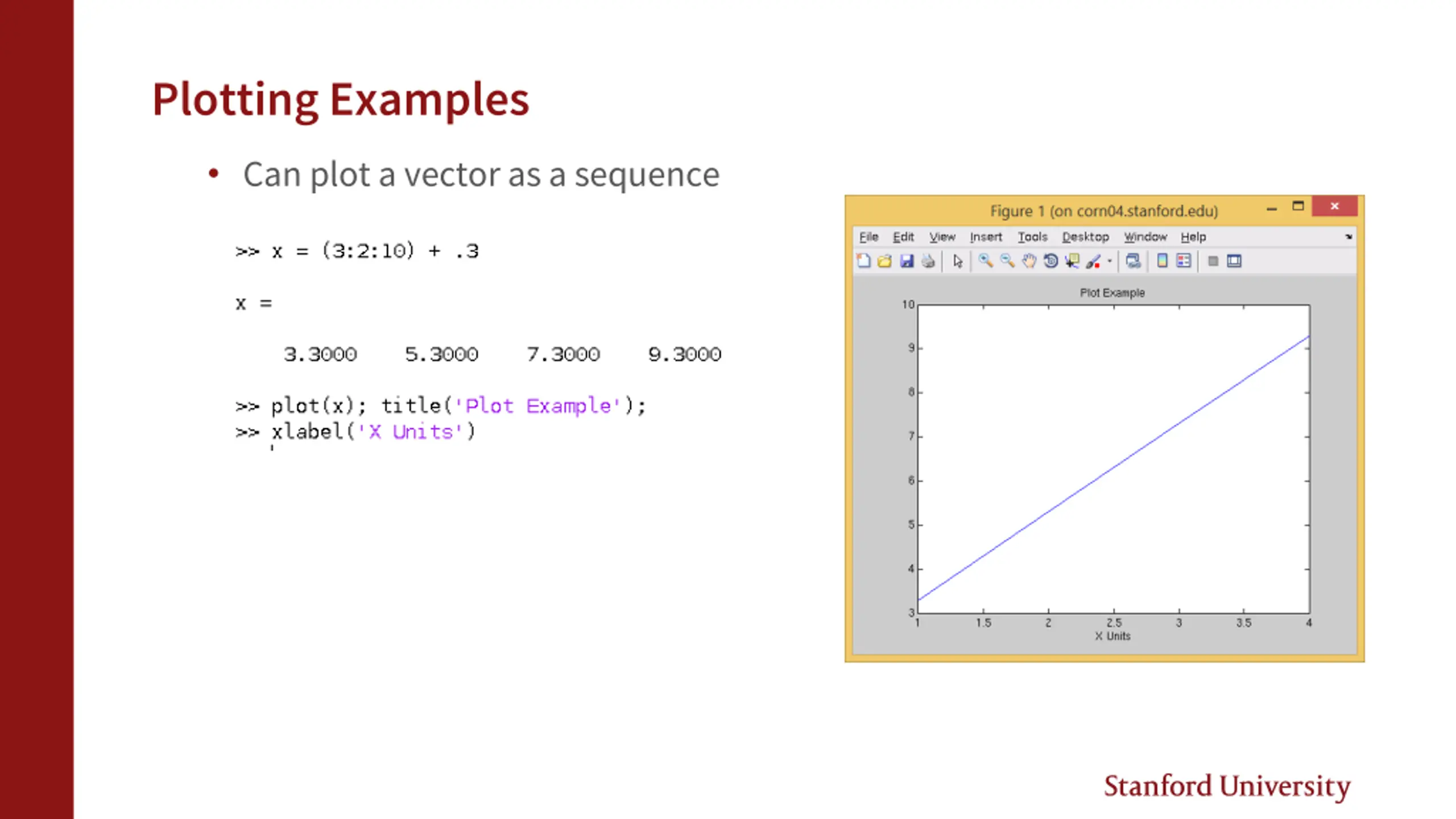 Plotting Examples

• Can plot a vector as a sequence

>> x = (3:2:10) + .3

x =

3.3000 5.3000 7.3000 9.3000

>> plot(x); title('Plot Example');
>> xlabel('X Units')

Figure 1 (on corn04.stanford.edu)

File Edit View Insert Tools Desktop Window Help

Plot Example

10
9
8
7
6
5
4
3

1 1.5 2 2.5 3 3.5 4

X Units

Stanford University